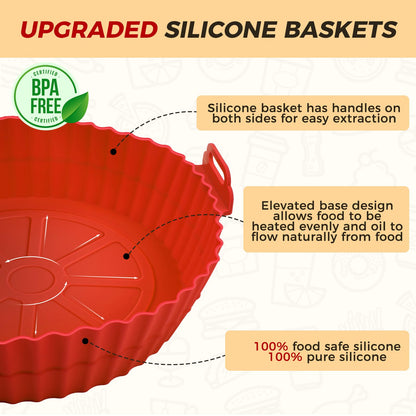 UPGRADED SILICONE BASKETS

CERTIFIED
BPA FREE
CERTIFIED

Silicone basket has handles on both sides for easy extraction

Elevated base design allows food to be heated evenly and oil to flow naturally from food

100% food safe silicone
100% pure silicone